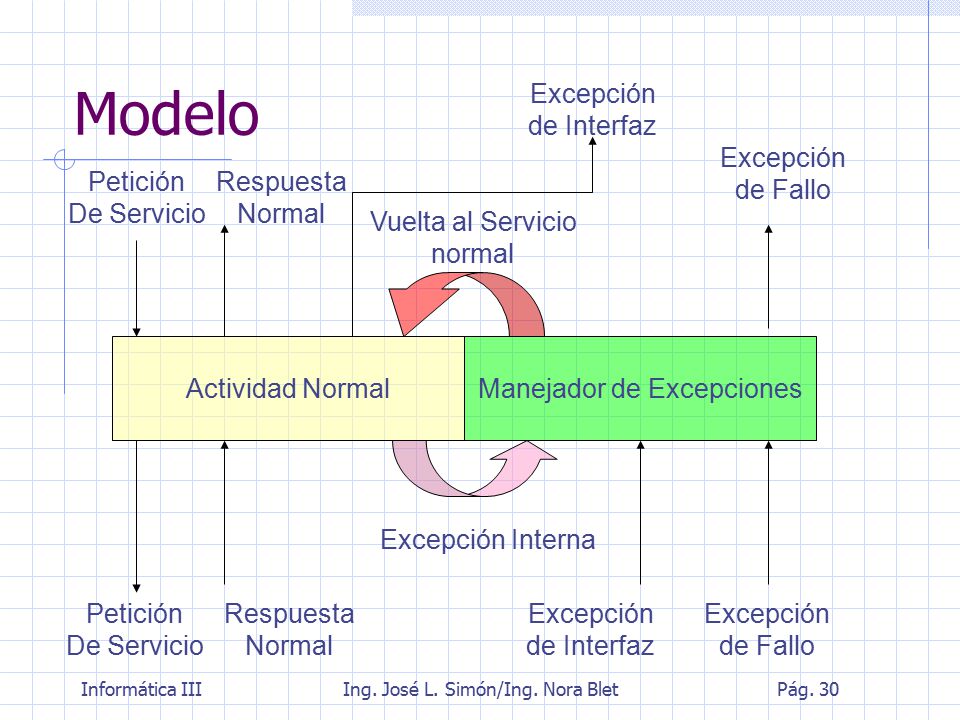 Modelo

Excepción de Interfaz

Excepción de Fallo

Petición De Servicio

Respuesta Normal

Vuelta al Servicio normal

Actividad Normal

Manejador de Excepciones

Excepción Interna

Petición De Servicio

Respuesta Normal

Excepción de Interfaz

Excepción de Fallo

Informática III Ing. José L. Simón/Ing. Nora Blet Pág. 30